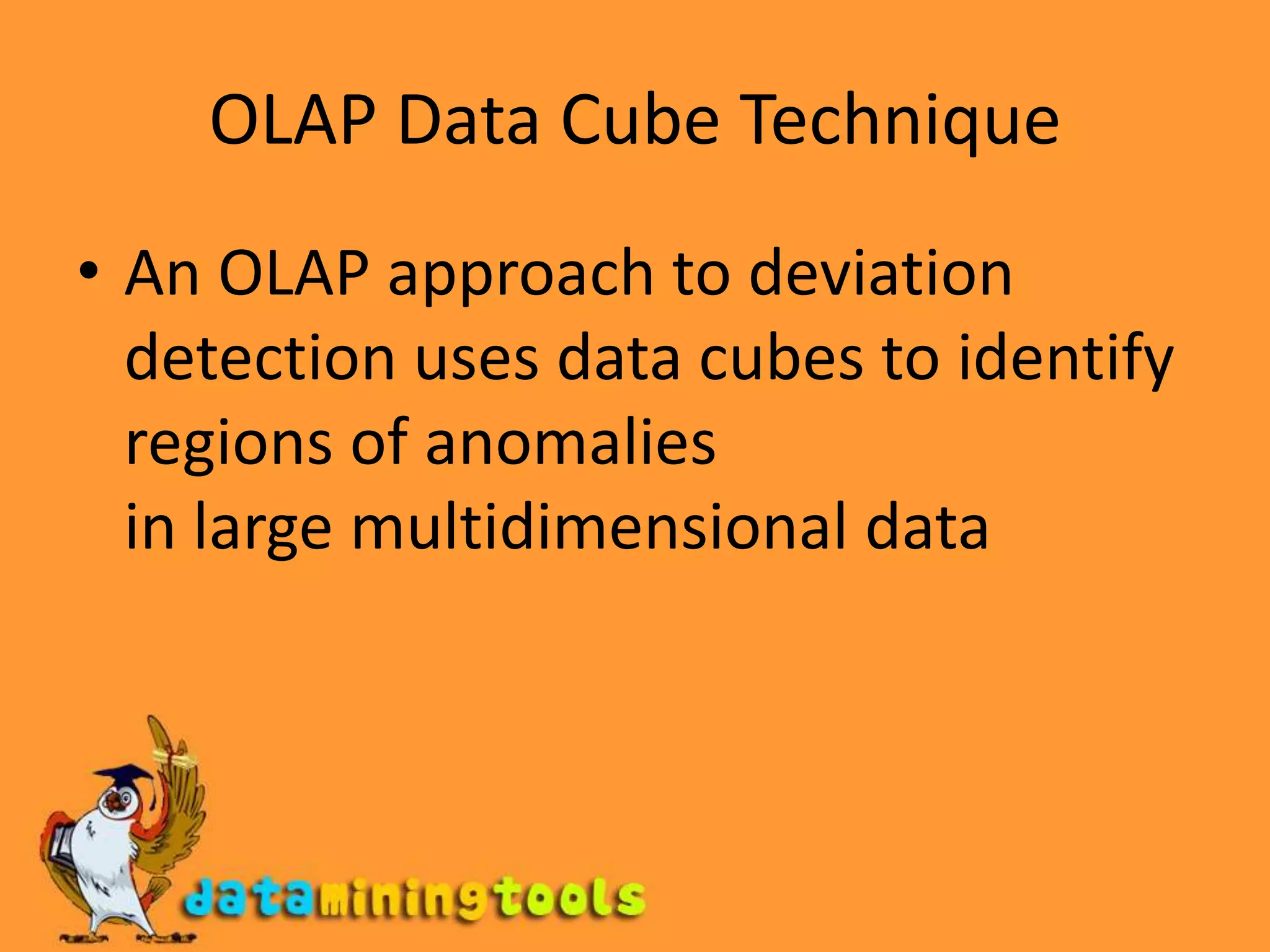 OLAP Data Cube Technique

• An OLAP approach to deviation detection uses data cubes to identify regions of anomalies
in large multidimensional data

dataminingtools